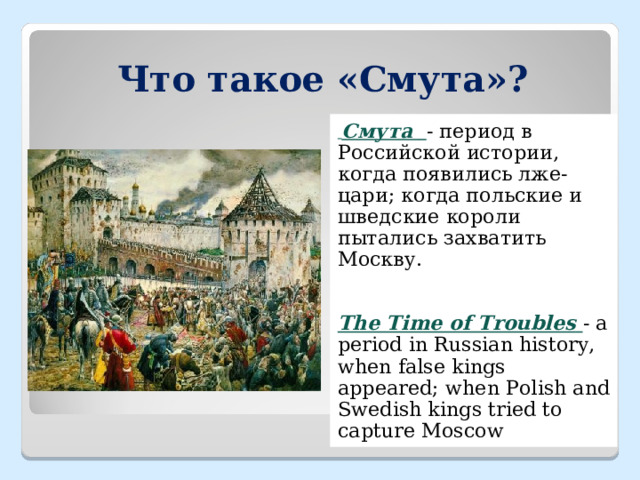 Что такое «Смута»?

Смута - период в Российской истории, когда появились лже-цари; когда польские и шведские короли пытались захватить Москву.

The Time of Troubles - a period in Russian history, when false kings appeared; when Polish and Swedish kings tried to capture Moscow